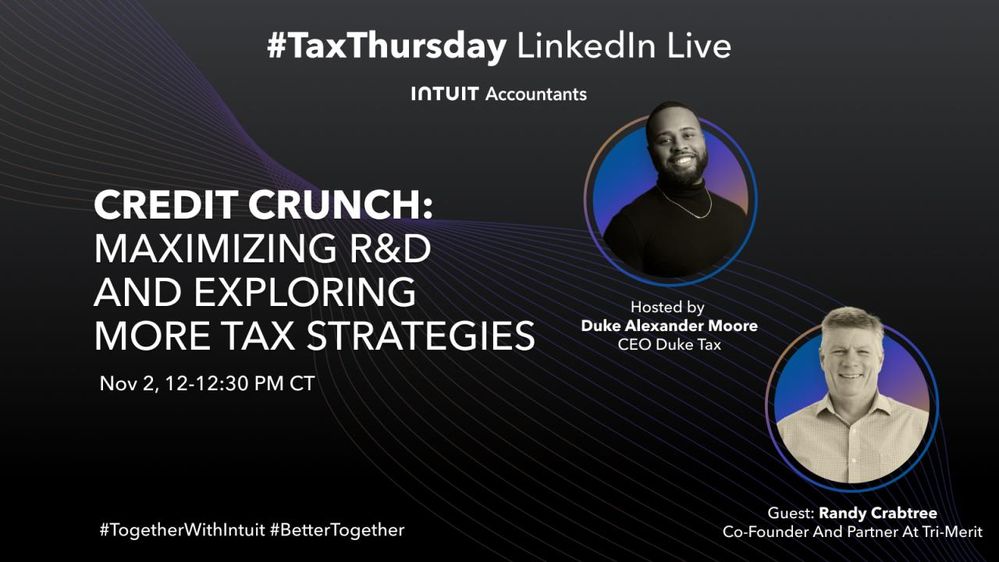 #TaxThursday LinkedIn Live

INTUIT Accountants

CREDIT CRUNCH: MAXIMIZING R&D AND EXPLORING MORE TAX STRATEGIES

Nov 2, 12-12:30 PM CT

Hosted by
Duke Alexander Moore
CEO Duke Tax

Guest: Randy Crabtree
Co-Founder And Partner At Tri-Merit

#TogetherWithIntuit #BetterTogether